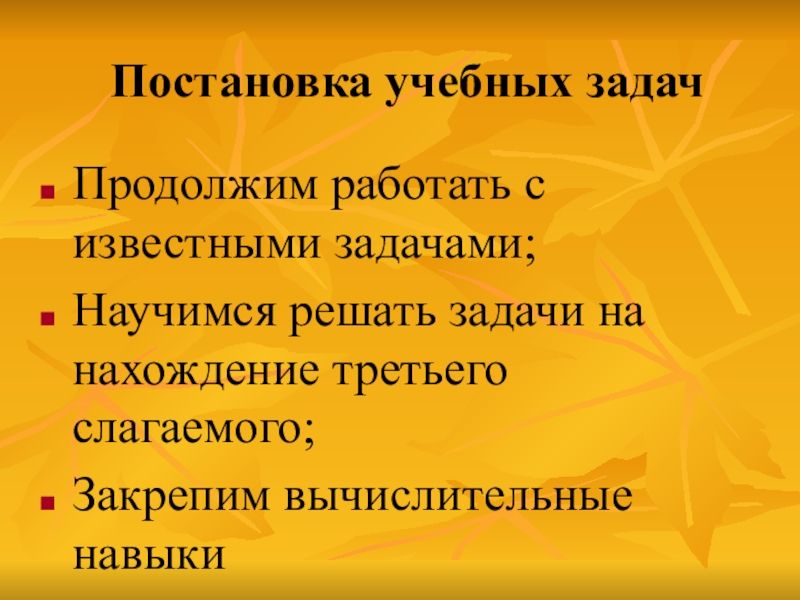 Постановка учебных задач

- Продолжим работать с известными задачами;
- Научимся решать задачи на нахождение третьего слагаемого;
- Закрепим вычислительные навыки